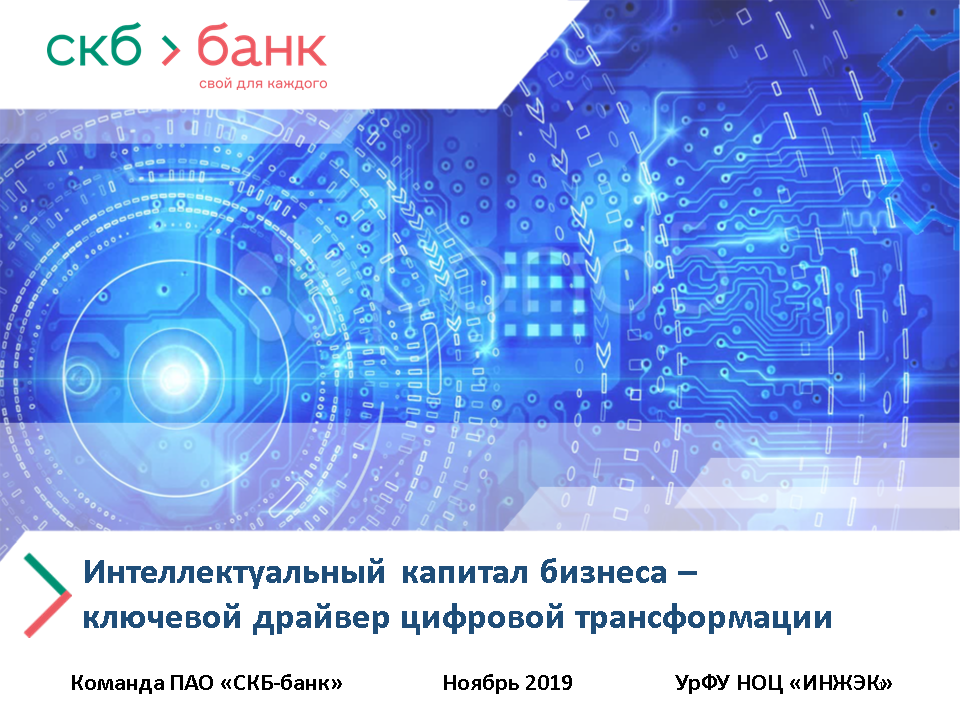 скб > банк
свой для каждого

Интеллектуальный капитал бизнеса – ключевой драйвер цифровой трансформации

Команда ПАО «СКБ-банк»

Ноябрь 2019

УрФУ НОЦ «ИНЖЭК»